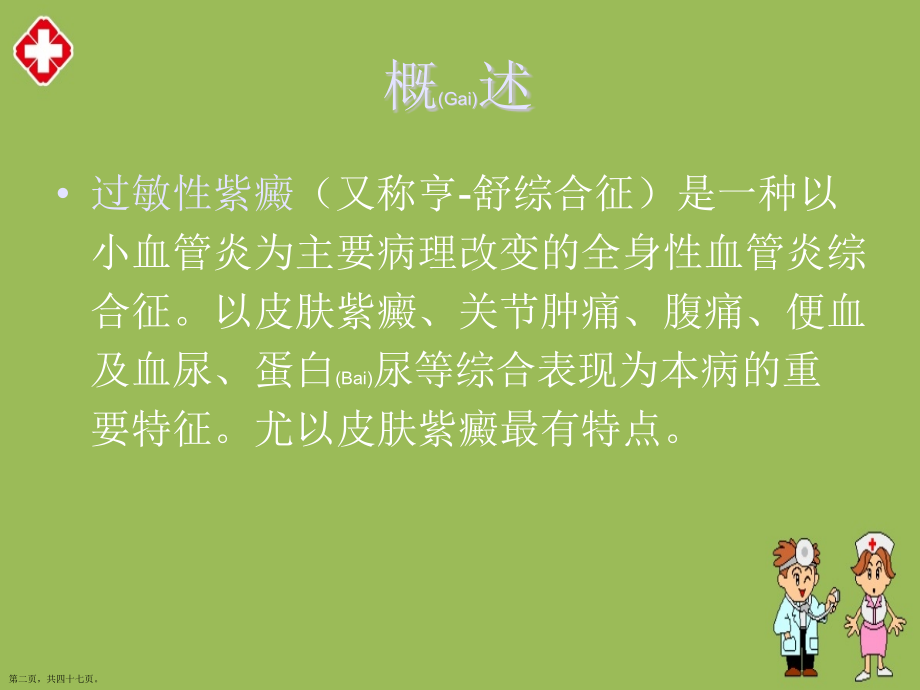 概(Gai)述

• 过敏性紫癜（又称亨-舒综合征）是一种以小血管炎为主要病理改变的全身性血管炎综合征。以皮肤紫癜、关节肿痛、腹痛、便血及血尿、蛋白(Bai)尿等综合表现为本病的重要特征。尤以皮肤紫癜最有特点。

第二页，共四十七页。